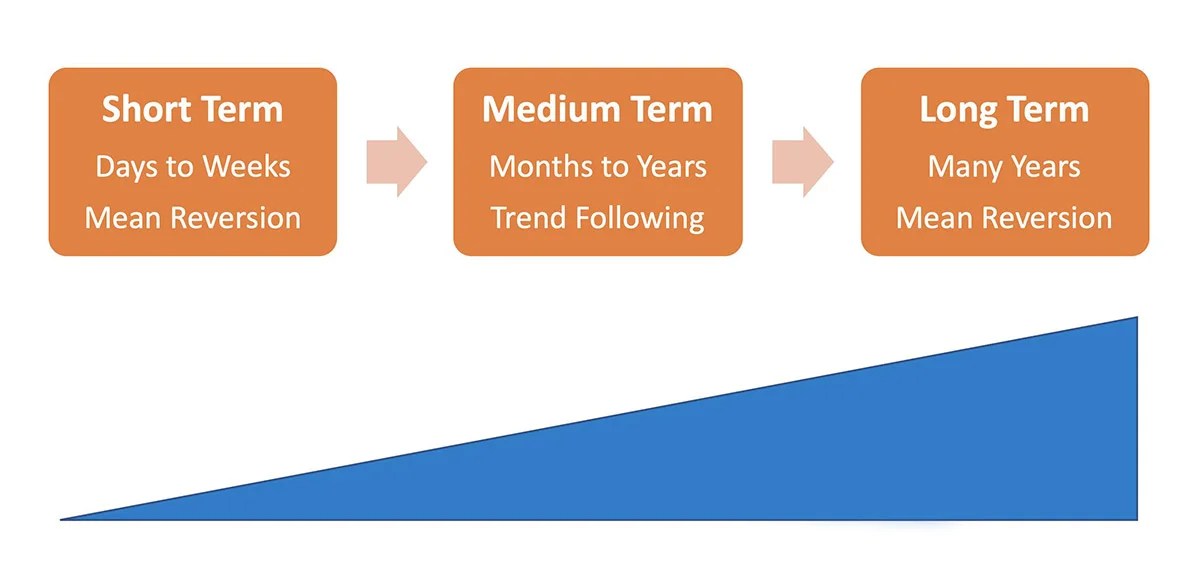 Short Term
Days to Weeks
Mean Reversion

Medium Term
Months to Years
Trend Following

Long Term
Many Years
Mean Reversion